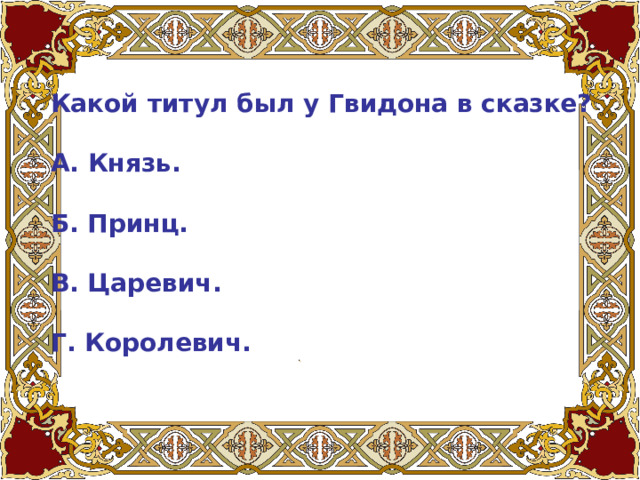 Какой титул был у Гвидона в сказке?

А. Князь.

Б. Принц.

В. Царевич.

Г. Королевич.